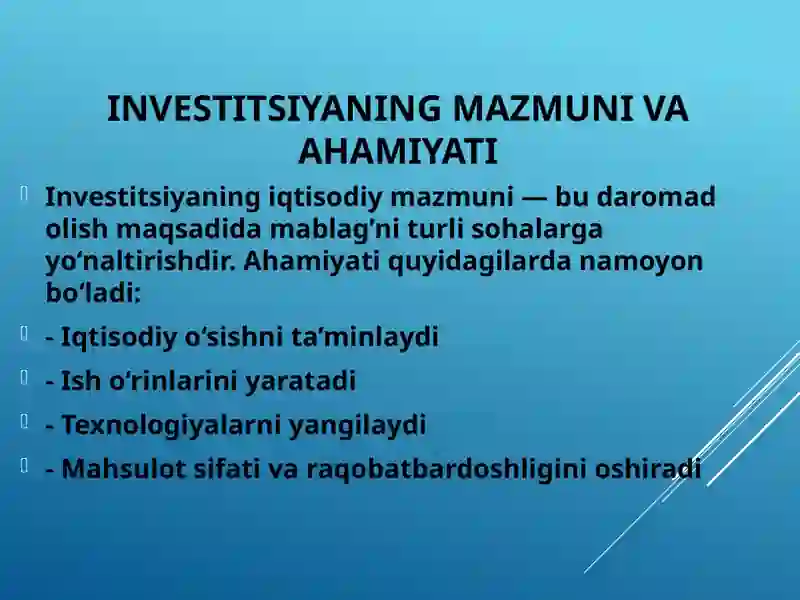 INVESTITSIYANING MAZMUNI VA AHAMIYATI

Investitsiyaning iqtisodiy mazmuni — bu daromad olish maqsadida mablag'ni turli sohalarga yo‘naltirishdir. Ahamiyati quyidagilarda namoyon bo‘ladi:

- Iqtisodiy o‘sishni ta’minlaydi

- Ish o‘rinlarini yaratadi

- Texnologiyalarni yangilaydi

- Mahsulot sifati va raqobatbardoshligini oshiradi